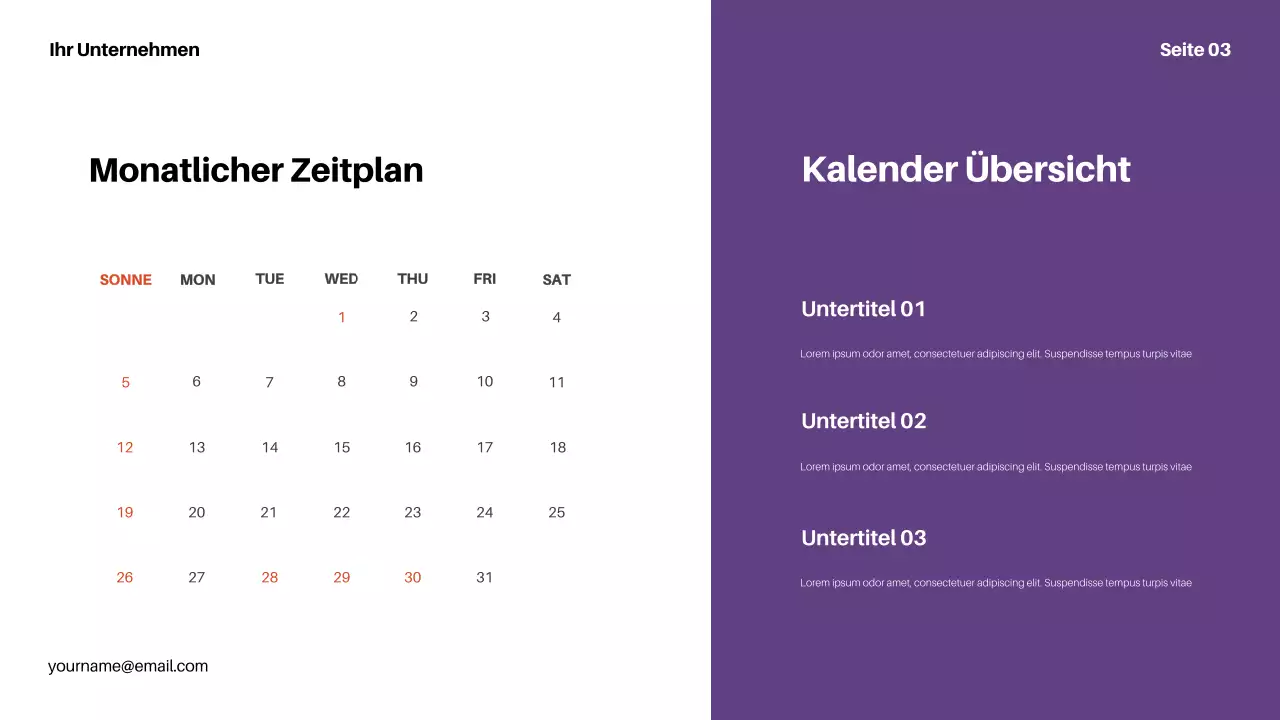 Ihr Unternehmen

Seite 03

Monatlicher Zeitplan

| SONNE | MON | TUE | WED | THU | FRI | SAT |
|---|---|---|---|---|---|---|
| | | | 1 | 2 | 3 | 4 |
| 5 | 6 | 7 | 8 | 9 | 10 | 11 |
| 12 | 13 | 14 | 15 | 16 | 17 | 18 |
| 19 | 20 | 21 | 22 | 23 | 24 | 25 |
| 26 | 27 | 28 | 29 | 30 | 31 | |

yourname@email.com

Kalender Übersicht

Untertitel 01

Lorem ipsum odor amet, consectetuer adipiscing elit. Suspendisse tempus turpis vitae

Untertitel 02

Lorem ipsum odor amet, consectetuer adipiscing elit. Suspendisse tempus turpis vitae

Untertitel 03

Lorem ipsum odor amet, consectetuer adipiscing elit. Suspendisse tempus turpis vitae